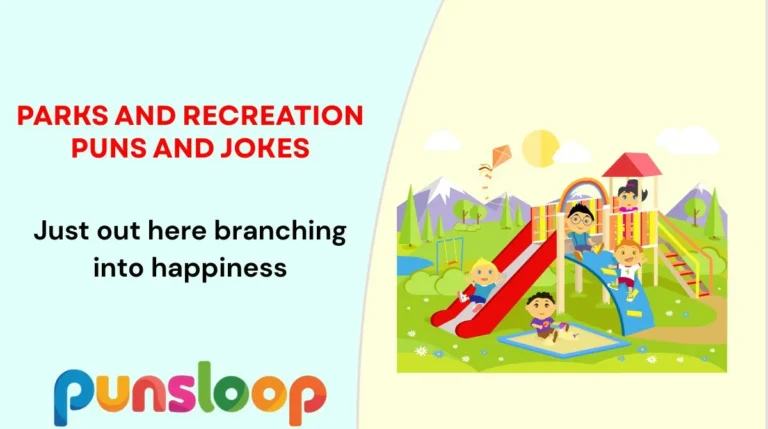 PARKS AND RECREATION PUNS AND JOKES

Just out here branching into happiness

punsloop